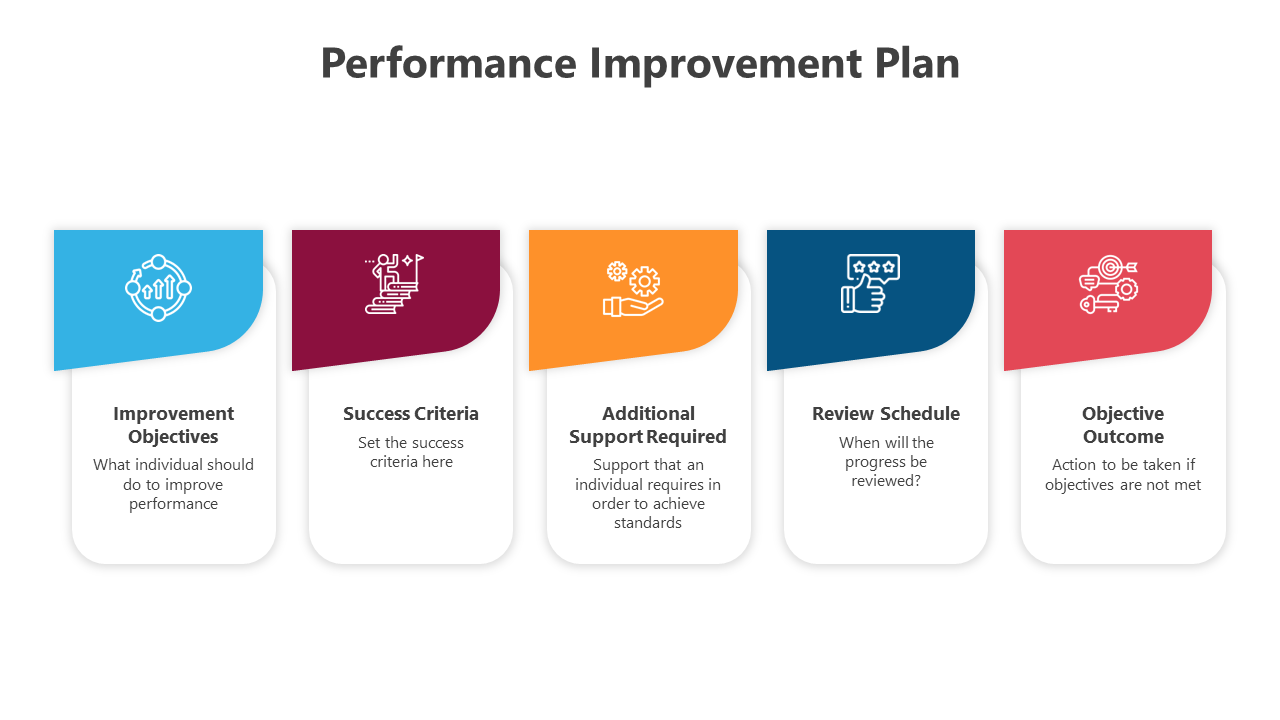 Performance Improvement Plan

Improvement Objectives

What individual should do to improve performance

Success Criteria

Set the success criteria here

Additional Support Required

Support that an individual requires in order to achieve standards

Review Schedule

When will the progress be reviewed?

Objective Outcome

Action to be taken if objectives are not met